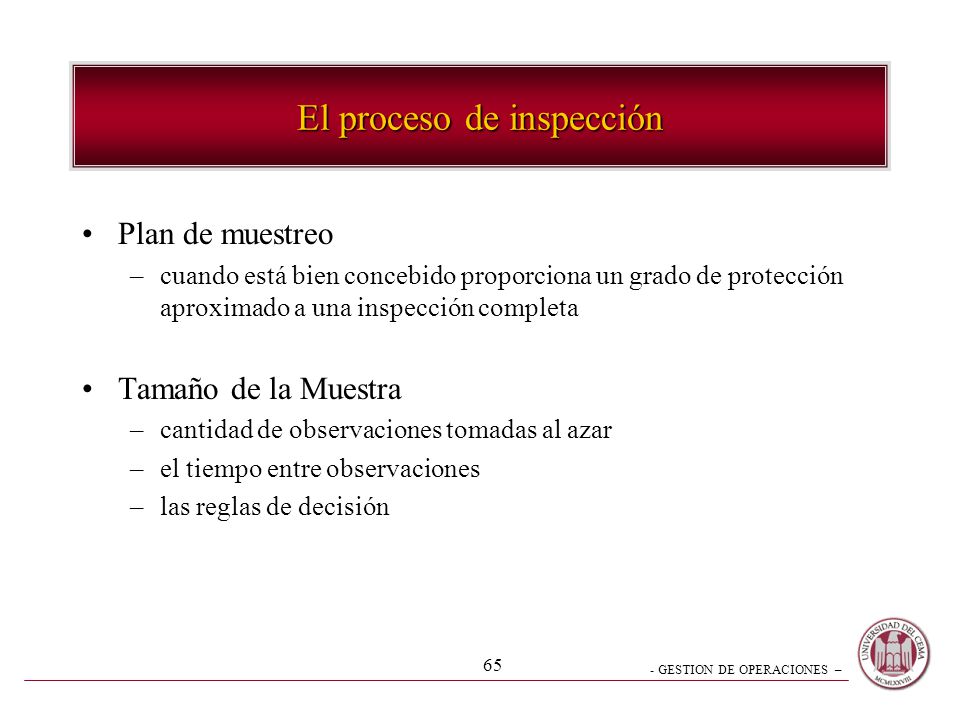 El proceso de inspección

• Plan de muestreo
– cuando está bien concebido proporciona un grado de protección aproximado a una inspección completa

• Tamaño de la Muestra
– cantidad de observaciones tomadas al azar
– el tiempo entre observaciones
– las reglas de decisión

65

- GESTION DE OPERACIONES –

UNIVERSIDAD DEL CEMA
MCMLXXVIII